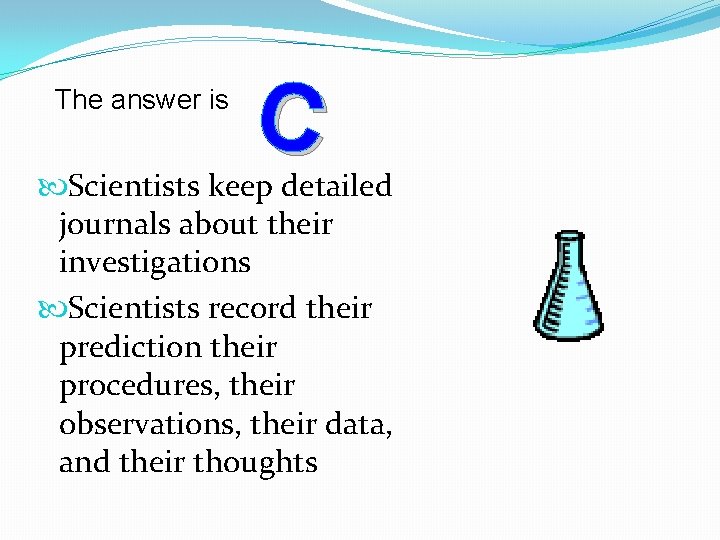 The answer is C

Scientists keep detailed journals about their investigations

Scientists record their prediction their procedures, their observations, their data, and their thoughts